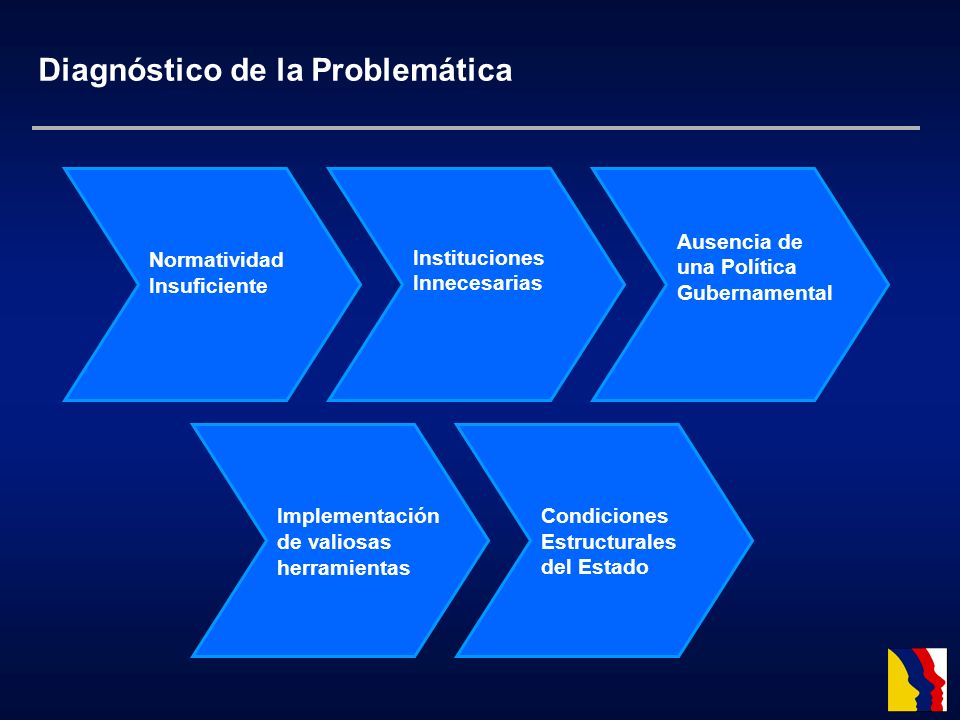 Diagnóstico de la Problemática

Normatividad Insuficiente

Instituciones Innecesarias

Ausencia de una Política Gubernamental

Implementación de valiosas herramientas

Condiciones Estructurales del Estado